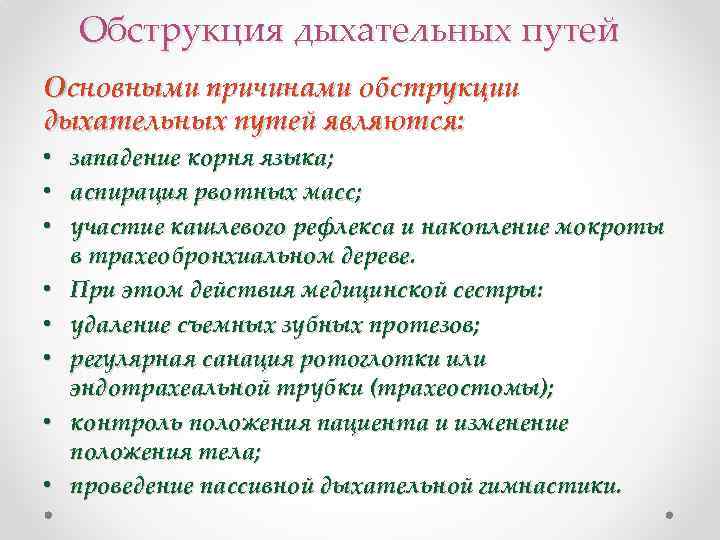 Обструкция дыхательных путей

Основными причинами обструкции дыхательных путей являются:

• западение корня языка;
• аспирация рвотных масс;
• участие кашлевого рефлекса и накопление мокроты в трахеобронхиальном дереве.
• При этом действия медицинской сестры:
• удаление съемных зубных протезов;
• регулярная санация ротоглотки или эндотрахеальной трубки (трахеостомы);
• контроль положения пациента и изменение положения тела;
• проведение пассивной дыхательной гимнастики.